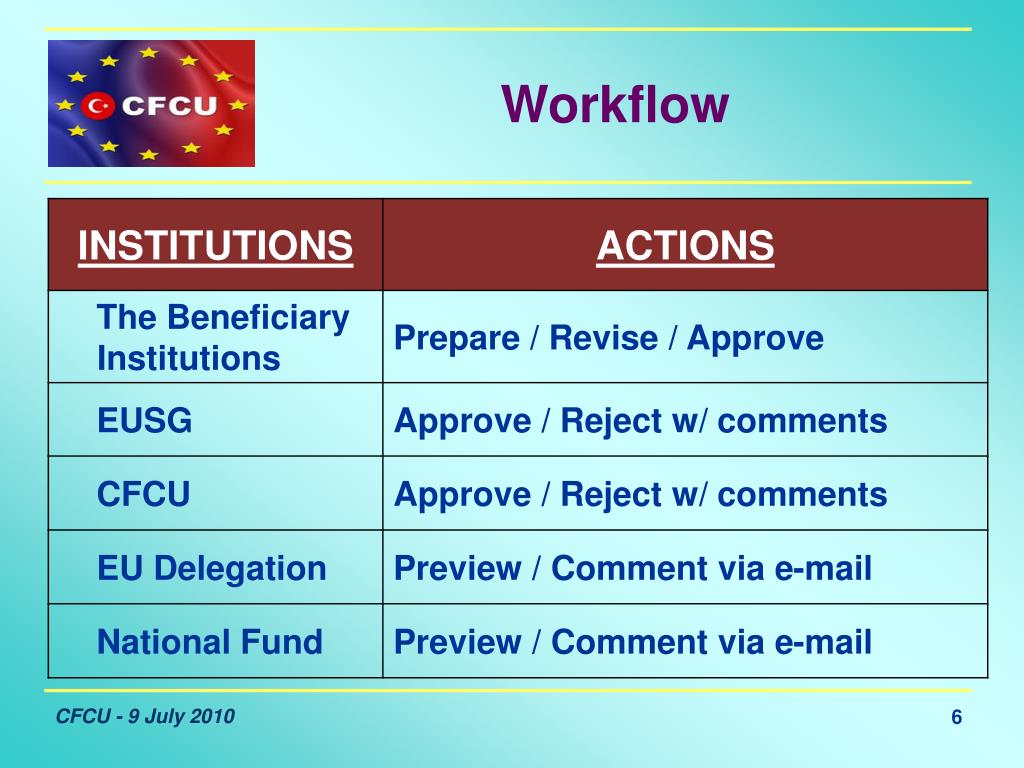 CFCU

Workflow

| INSTITUTIONS | ACTIONS |
|---|---|
| The Beneficiary Institutions | Prepare / Revise / Approve |
| EUSG | Approve / Reject w/ comments |
| CFCU | Approve / Reject w/ comments |
| EU Delegation | Preview / Comment via e-mail |
| National Fund | Preview / Comment via e-mail |

CFCU - 9 July 2010

6